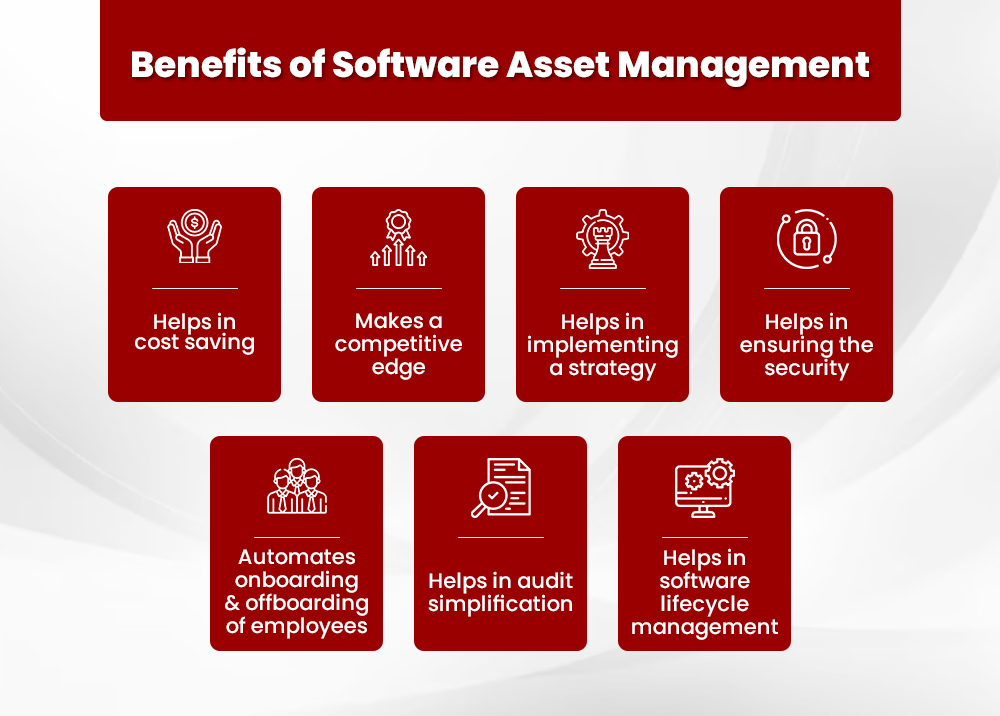 Benefits of Software Asset Management

Helps in cost saving

Makes a competitive edge

Helps in implementing a strategy

Helps in ensuring the security

Automates onboarding & offboarding of employees

Helps in audit simplification

Helps in software lifecycle management